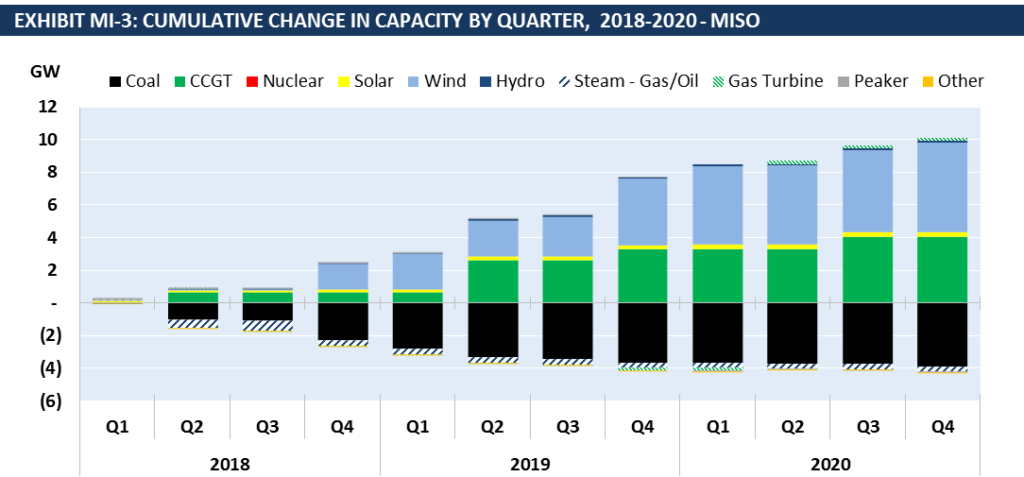 EXHIBIT MI-3: CUMULATIVE CHANGE IN CAPACITY BY QUARTER, 2018-2020 - MISO

GW

Coal CCGT Nuclear Solar Wind Hydro Steam - Gas/Oil Gas Turbine Peaker Other

12
10
8
6
4
2
-
(2)
(4)
(6)

Q1 Q2 Q3 Q4 Q1 Q2 Q3 Q4 Q1 Q2 Q3 Q4

2018 2019 2020